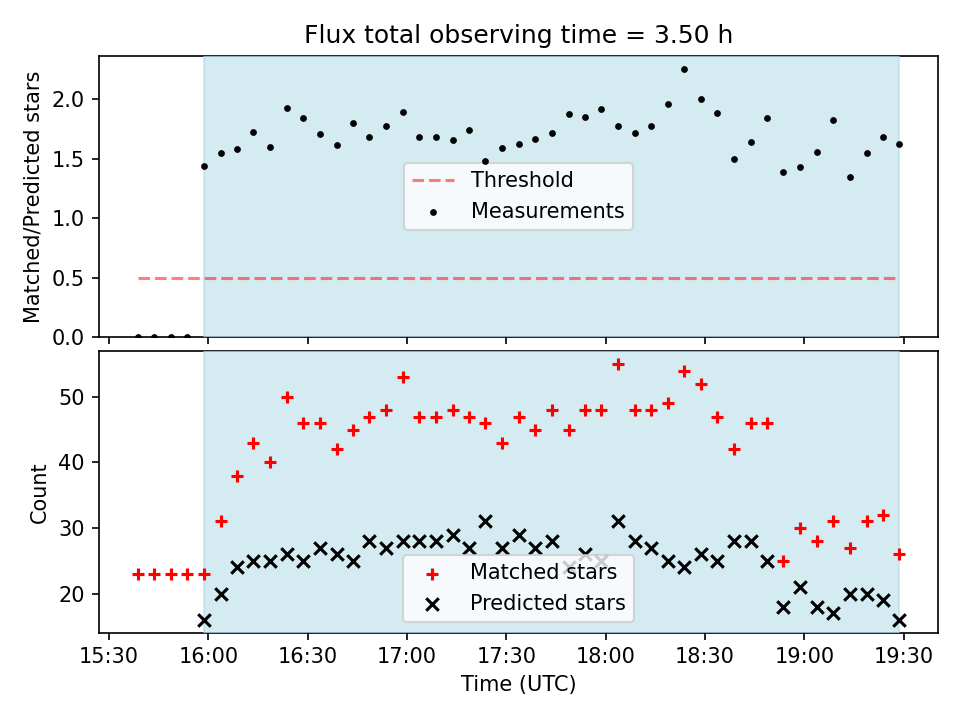 Flux total observing time = 3.50 h

Matched/Predicted stars

2.0
1.5
1.0
0.5
0.0

Threshold
Measurements

Count

50
40
30
20

Matched stars
Predicted stars

15:30 16:00 16:30 17:00 17:30 18:00 18:30 19:00 19:30
Time (UTC)